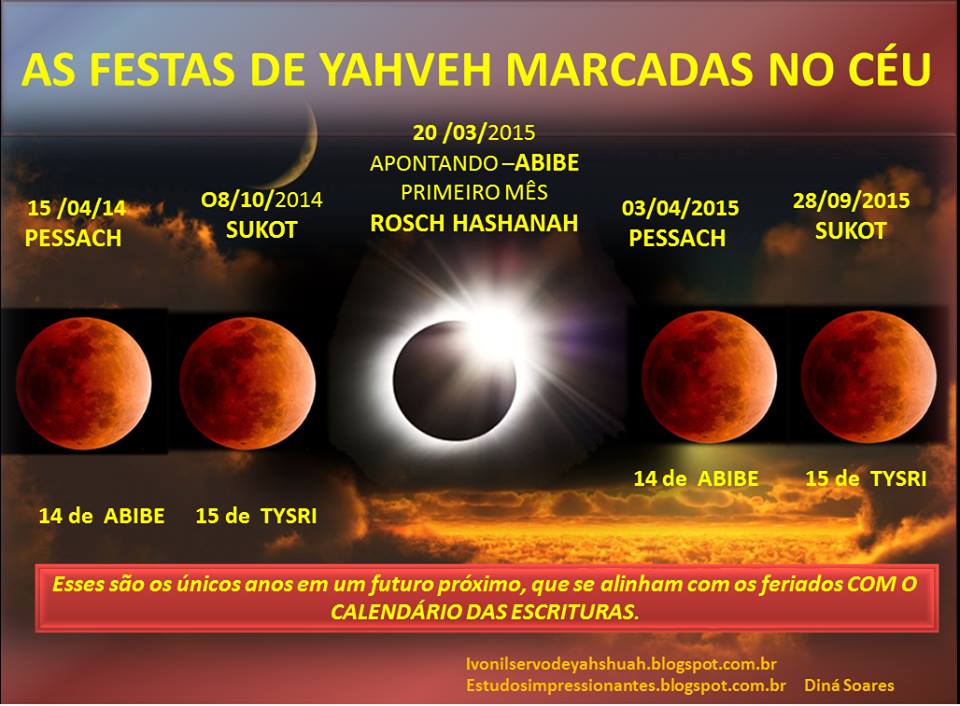 AS FESTAS DE YAHVEH MARCADAS NO CÉU

15 /04/14
PESSACH

O8/10/2014
SUKOT

20 /03/2015
APONTANDO –ABIBE
PRIMEIRO MÊS
ROSCH HASHANAH

03/04/2015
PESSACH

28/09/2015
SUKOT

14 de ABIBE

15 de TYSRI

14 de ABIBE

15 de TYSRI

Esses são os únicos anos em um futuro próximo, que se alinham com os feriados COM O CALENDÁRIO DAS ESCRITURAS.

Ivonilservodeyahshuah.blogspot.com.br
Estudosimpressionantes.blogspot.com.br Diná Soares